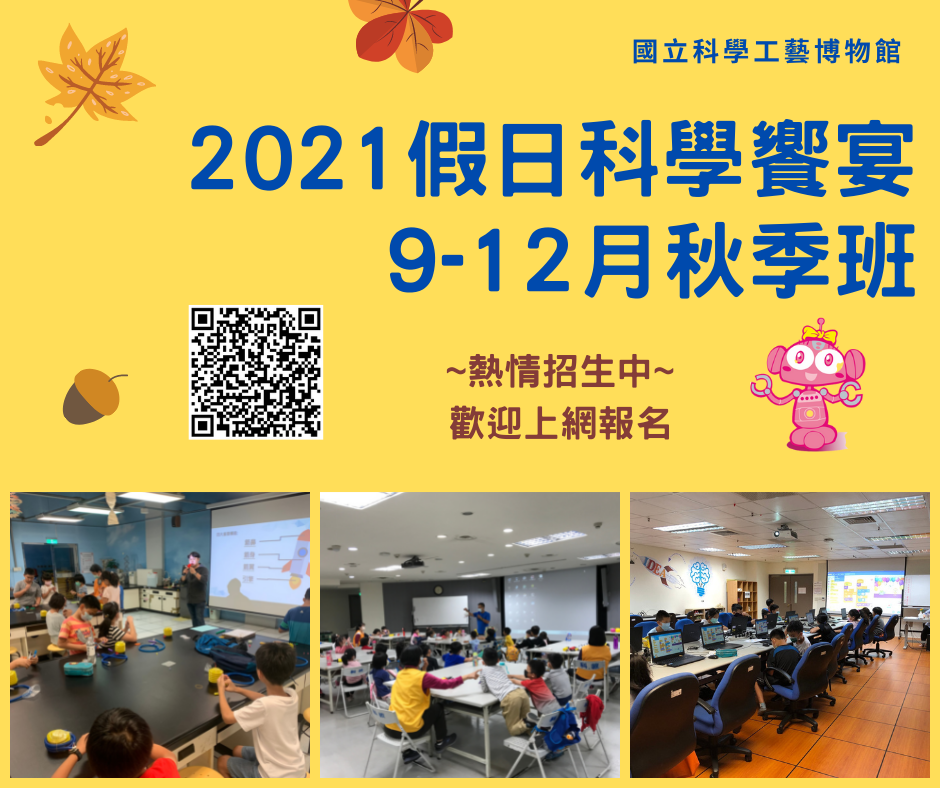 國立科學工藝博物館

2021假日科學饗宴
9-12月秋季班

~熱情招生中~
歡迎上網報名